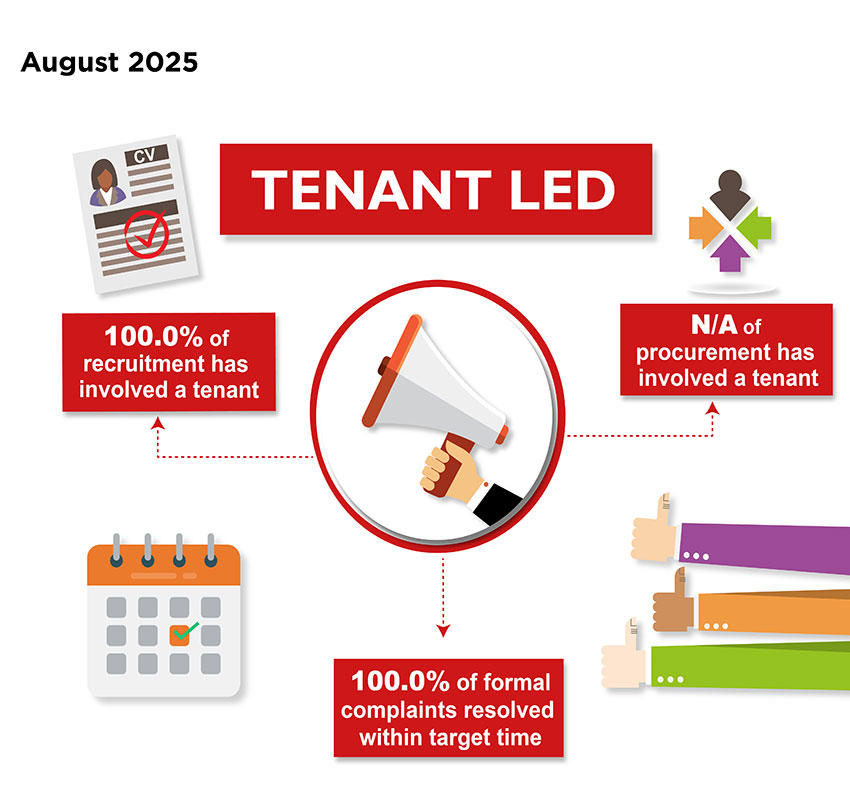 August 2025

CV

TENANT LED

100.0% of recruitment has involved a tenant

N/A of procurement has involved a tenant

100.0% of formal complaints resolved within target time